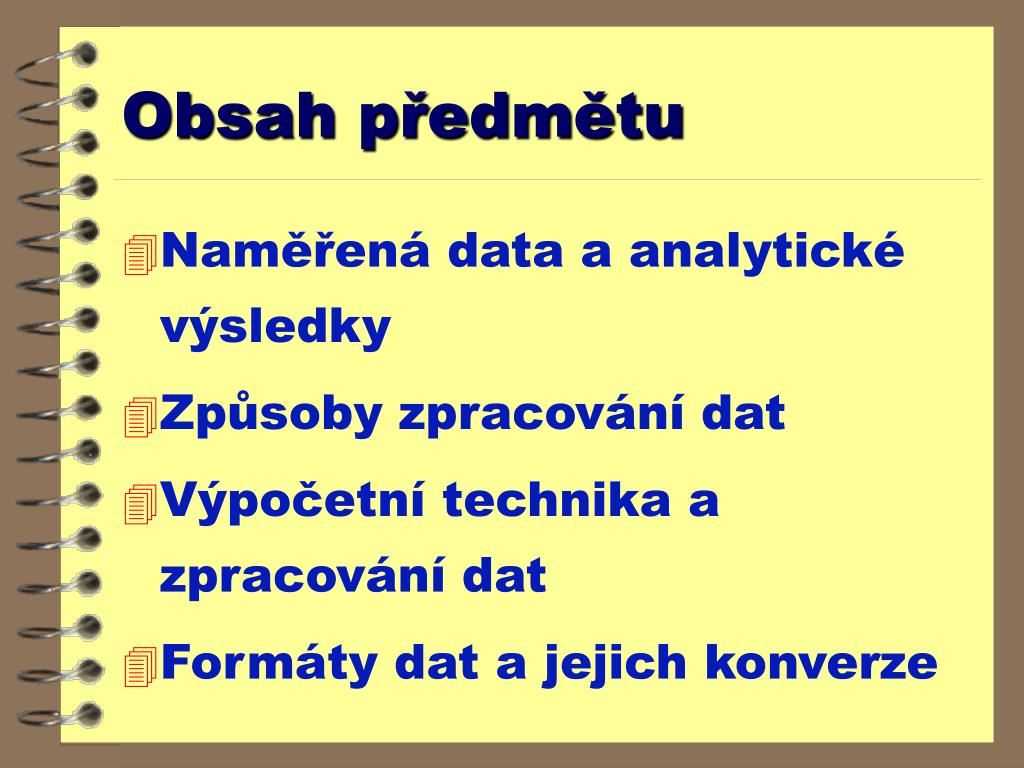 Obsah předmětu

Naměřená data a analytické výsledky

Způsoby zpracování dat

Výpočetní technika a zpracování dat

Formáty dat a jejich konverze